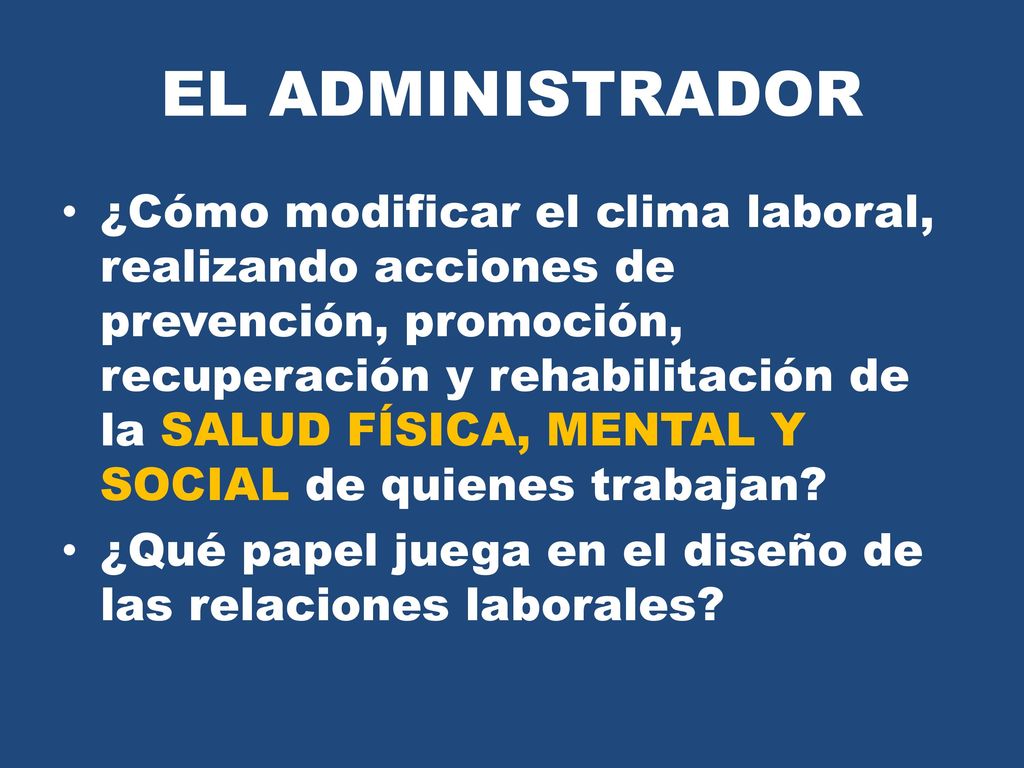 EL ADMINISTRADOR

• ¿Cómo modificar el clima laboral, realizando acciones de prevención, promoción, recuperación y rehabilitación de la SALUD FÍSICA, MENTAL Y SOCIAL de quienes trabajan?
• ¿Qué papel juega en el diseño de las relaciones laborales?